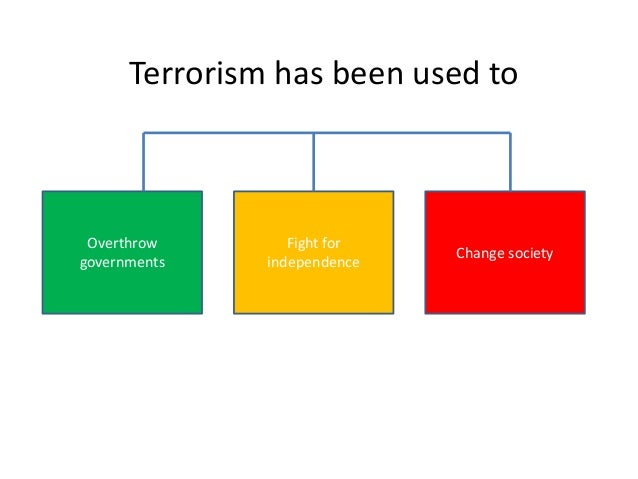 Terrorism has been used to

Overthrow governments

Fight for independence

Change society